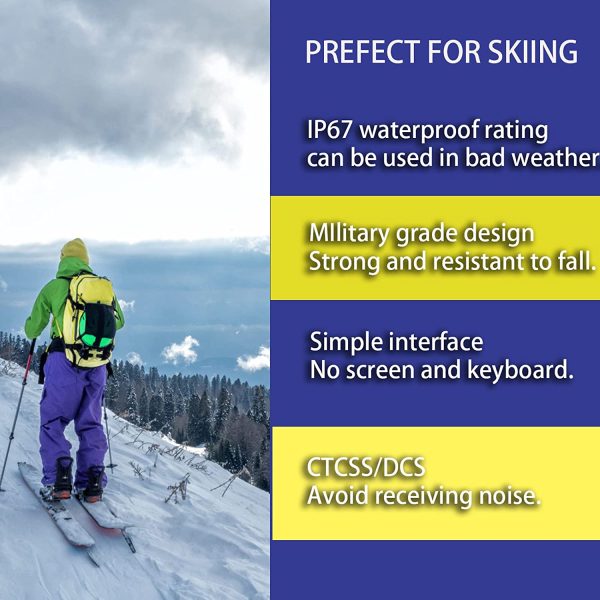 PREFECT FOR SKIING

IP67 waterproof rating
can be used in bad weather

MIlitary grade design
Strong and resistant to fall.

Simple interface
No screen and keyboard.

CTCSS/DCS
Avoid receiving noise.